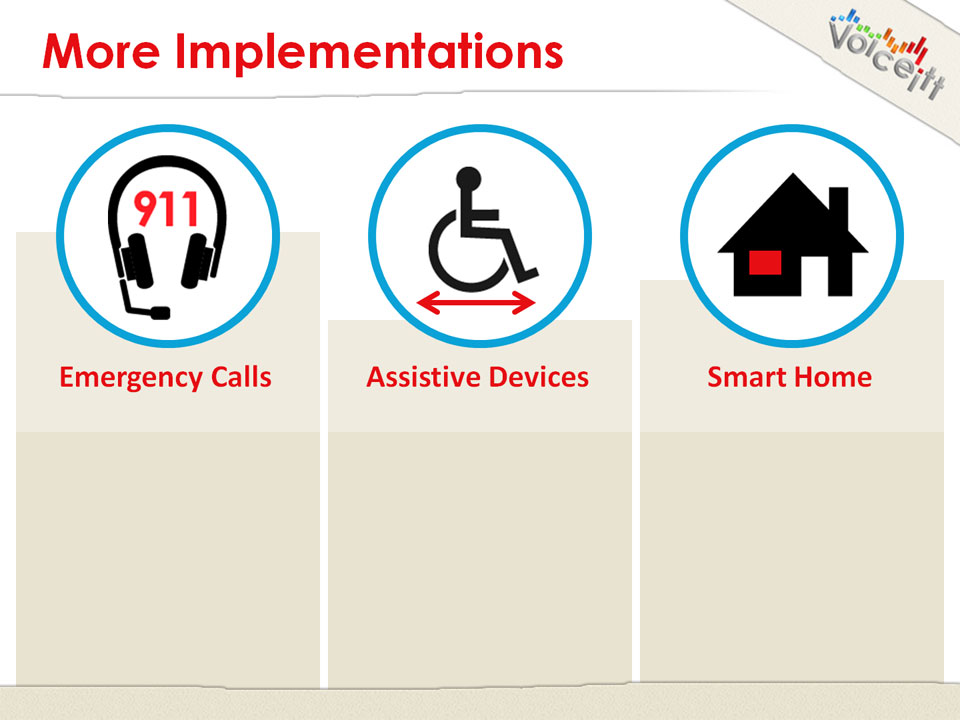 More Implementations

Voiceitt

911

Emergency Calls

Assistive Devices

Smart Home